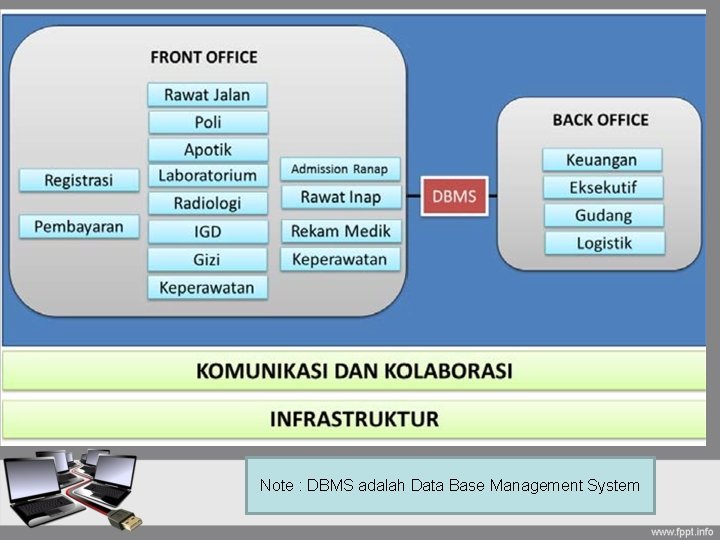 FRONT OFFICE

Registrasi

Pembayaran

Rawat Jalan

Poli

Apotik

Laboratorium

Radiologi

IGD

Gizi

Keperawatan

Admission Ranap

Rawat Inap

Rekam Medik

Keperawatan

DBMS

BACK OFFICE

Keuangan

Eksekutif

Gudang

Logistik

KOMUNIKASI DAN KOLABORASI

INFRASTRUKTUR

Note : DBMS adalah Data Base Management System

www.fppt.info